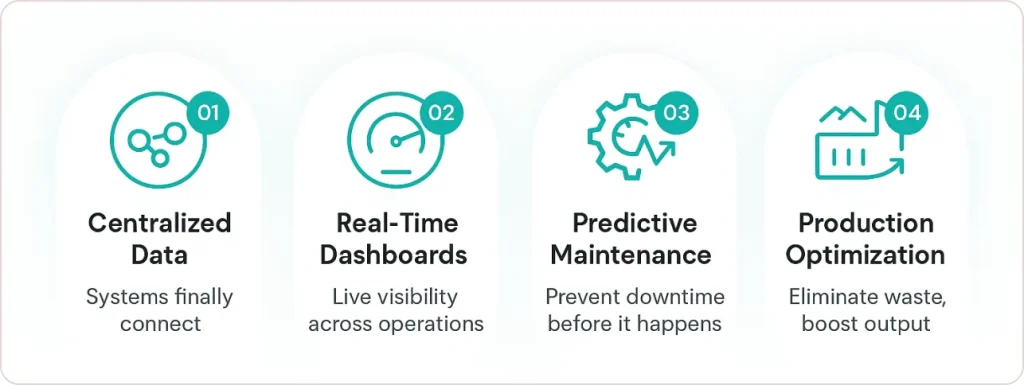 01
Centralized Data
Systems finally connect

02
Real-Time Dashboards
Live visibility across operations

03
Predictive Maintenance
Prevent downtime before it happens

04
Production Optimization
Eliminate waste, boost output